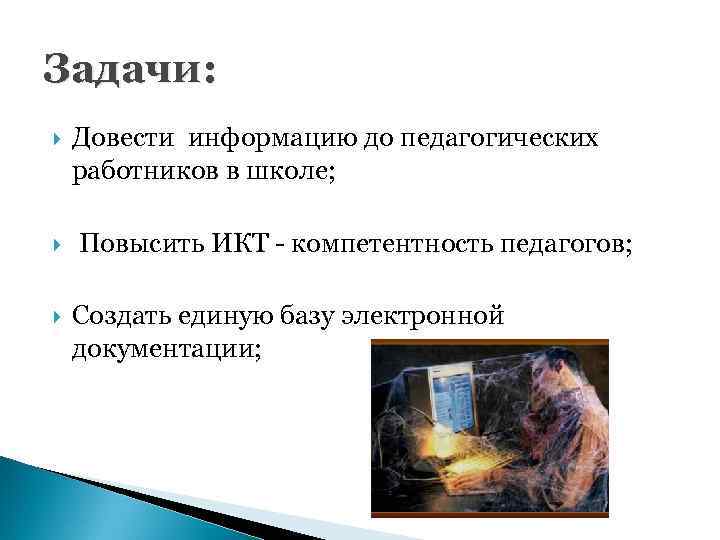 Задачи:

Довести информацию до педагогических работников в школе;

Повысить ИКТ - компетентность педагогов;

Создать единую базу электронной документации;